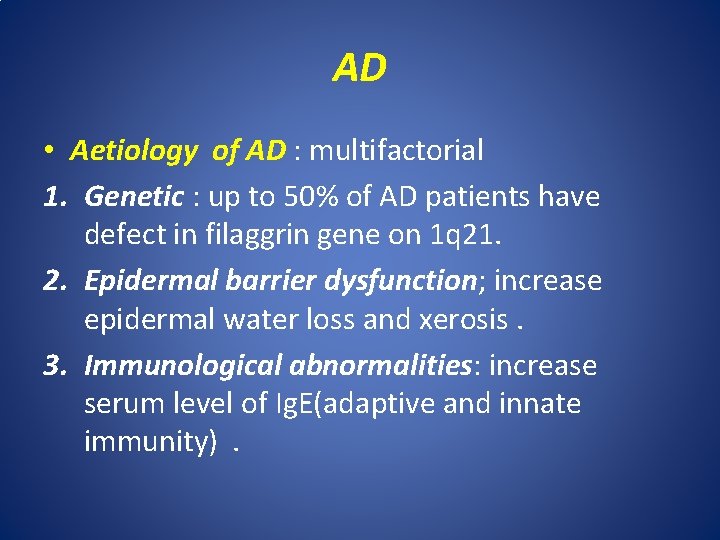 AD

• Aetiology of AD : multifactorial

1. Genetic : up to 50% of AD patients have defect in filaggrin gene on 1q21.

2. Epidermal barrier dysfunction; increase epidermal water loss and xerosis .

3. Immunological abnormalities: increase serum level of IgE(adaptive and innate immunity) .